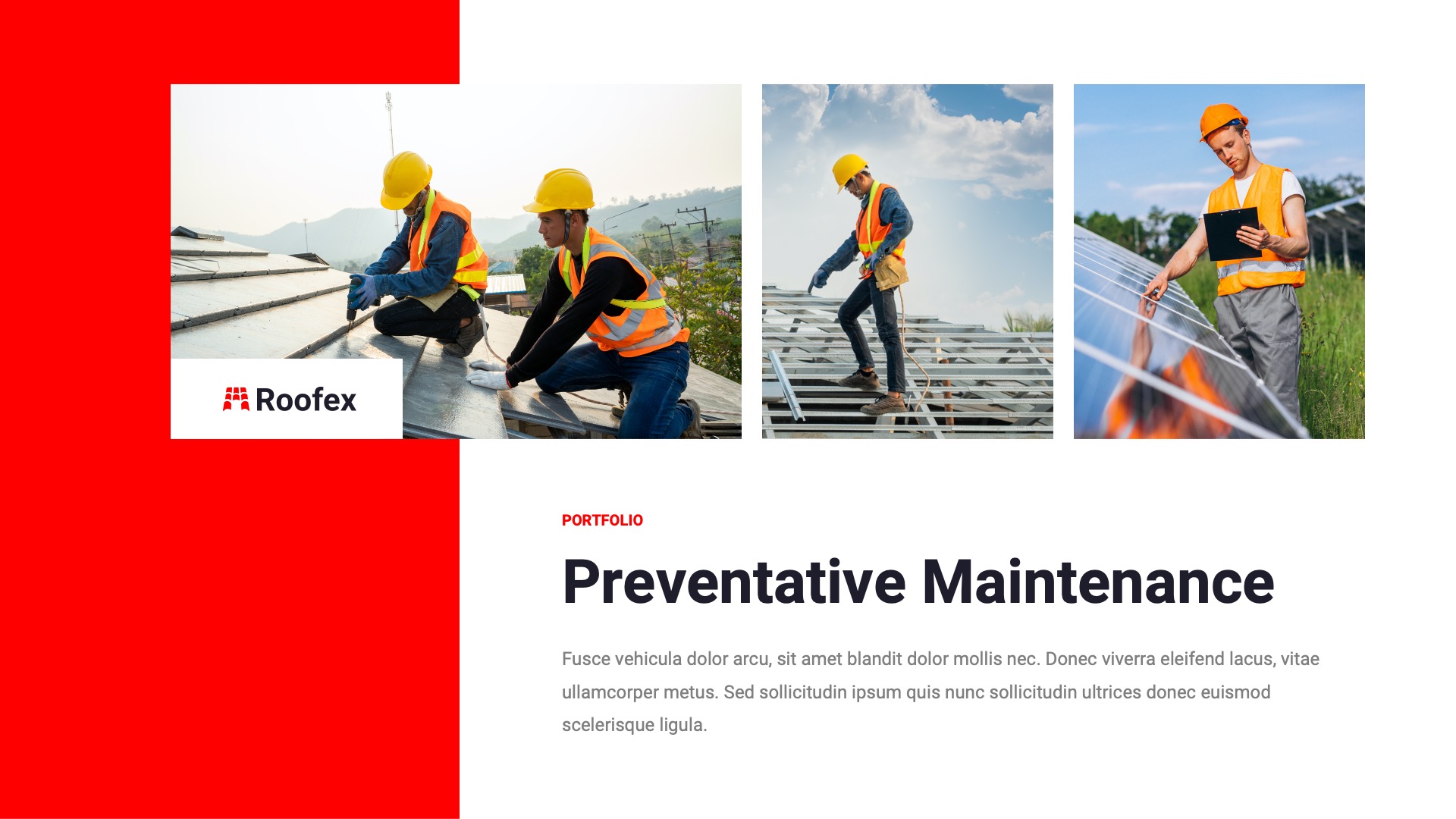 Roofex

PORTFOLIO

Preventative Maintenance

Fusce vehicula dolor arcu, sit amet blandit dolor mollis nec. Donec viverra eleifend lacus, vitae ullamcorper metus. Sed sollicitudin ipsum quis nunc sollicitudin ultrices donec euismod scelerisque ligula.